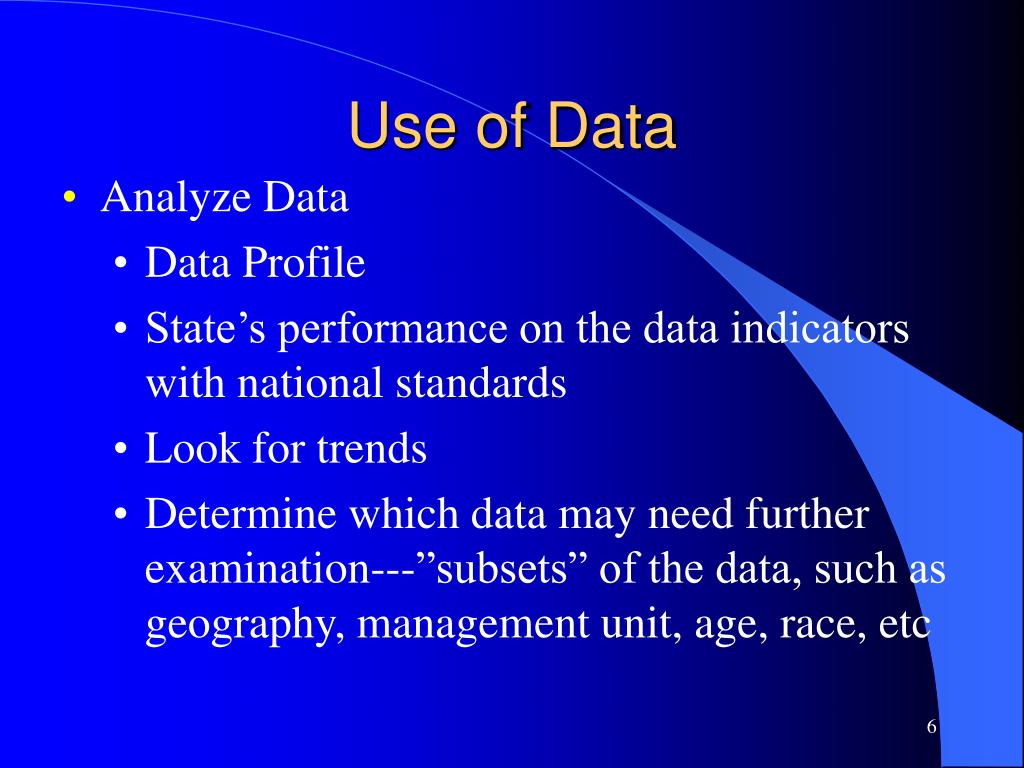 Use of Data

• Analyze Data
  • Data Profile
  • State’s performance on the data indicators with national standards
  • Look for trends
  • Determine which data may need further examination---”subsets” of the data, such as geography, management unit, age, race, etc

6